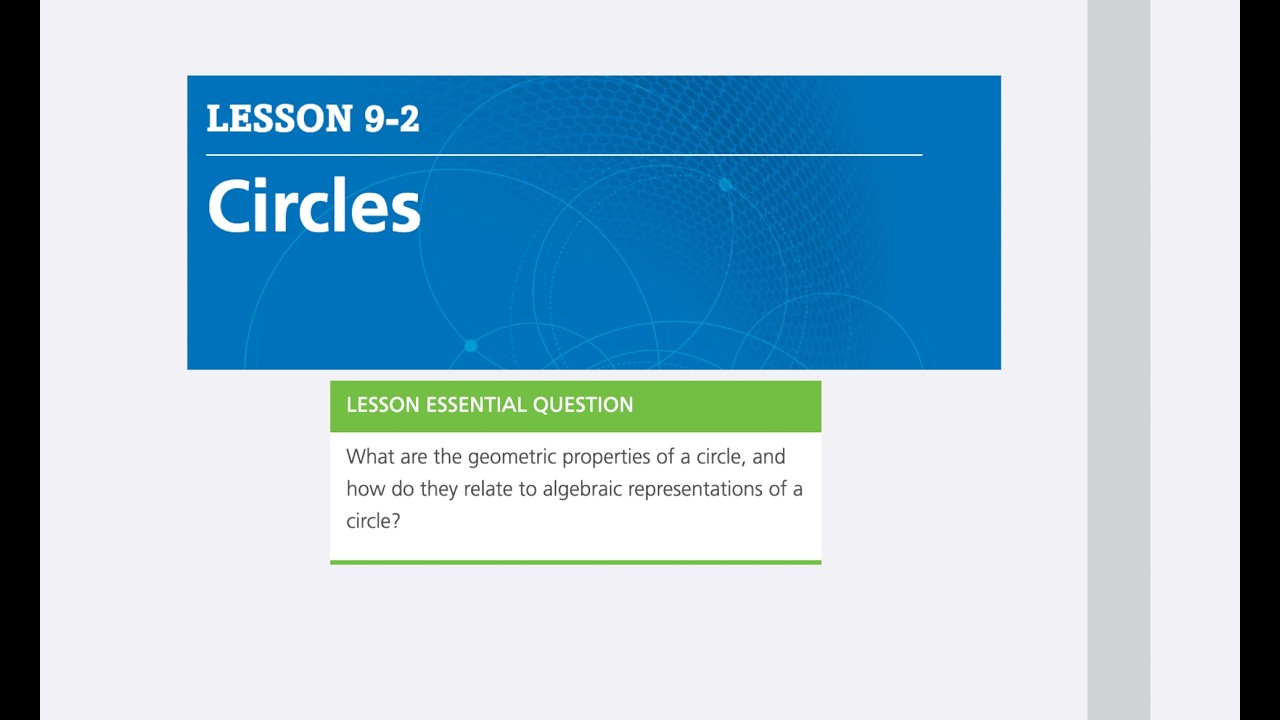 LESSON 9-2

Circles

LESSON ESSENTIAL QUESTION

What are the geometric properties of a circle, and how do they relate to algebraic representations of a circle?